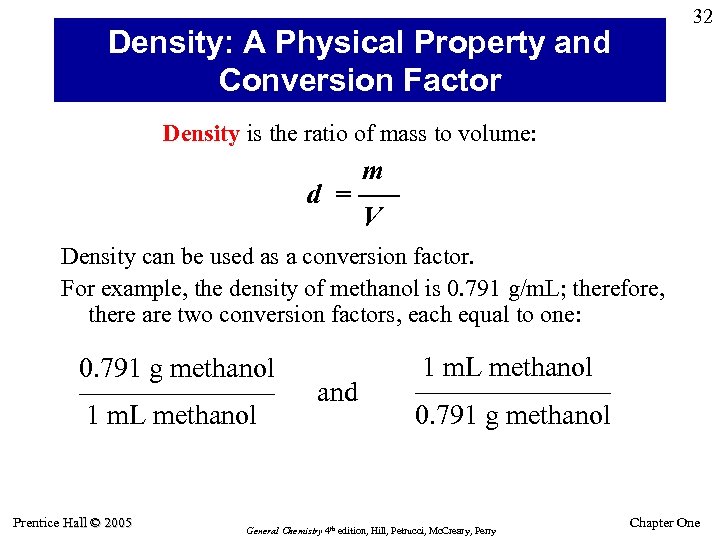 32

Density: A Physical Property and Conversion Factor

Density is the ratio of mass to volume:

$d = \frac{m}{V}$

Density can be used as a conversion factor.

For example, the density of methanol is 0.791 g/mL; therefore, there are two conversion factors, each equal to one:

$\frac{0.791 \text{ g methanol}}{1 \text{ mL methanol}}$ and $\frac{1 \text{ mL methanol}}{0.791 \text{ g methanol}}$

Prentice Hall © 2005

General Chemistry 4th edition, Hill, Petrucci, McCreary, Perry

Chapter One